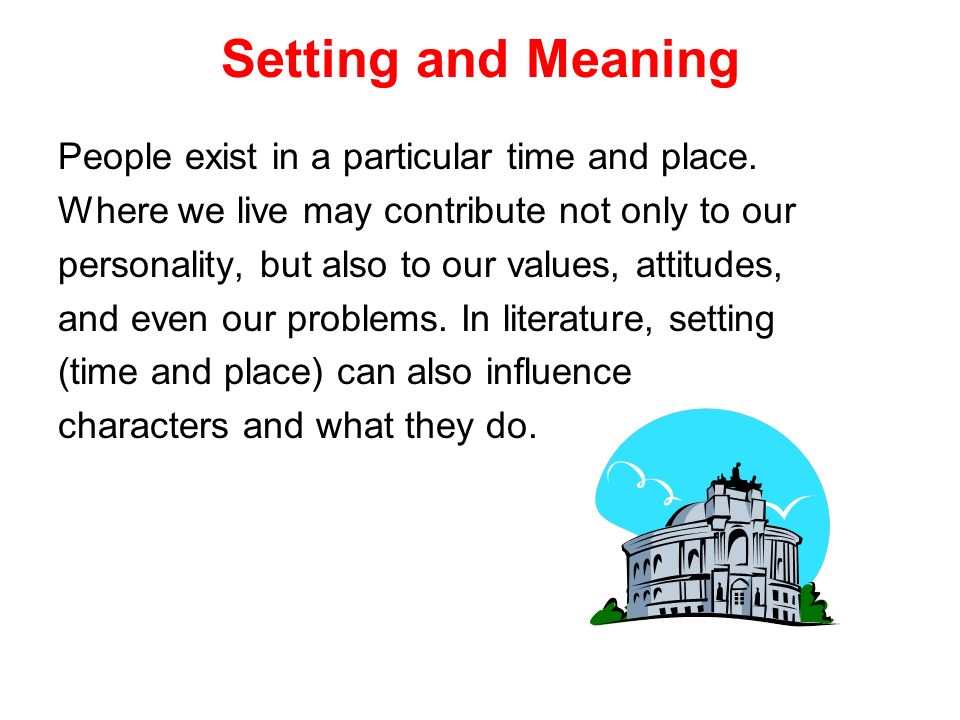 Setting and Meaning

People exist in a particular time and place. Where we live may contribute not only to our personality, but also to our values, attitudes, and even our problems. In literature, setting (time and place) can also influence characters and what they do.